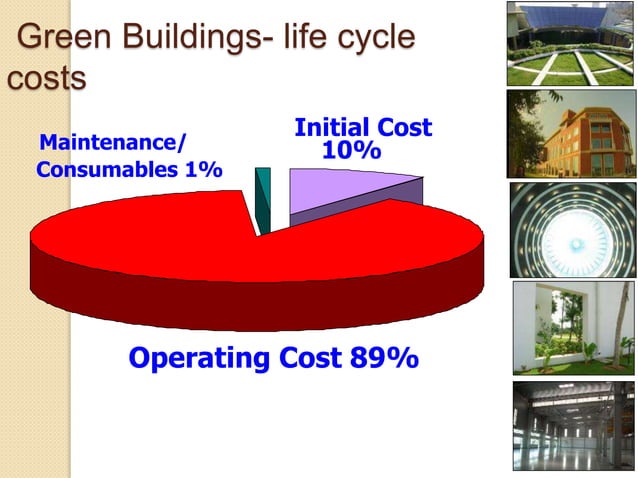 Green Buildings- life cycle costs

Maintenance/ Consumables 1%

Initial Cost 10%

Operating Cost 89%